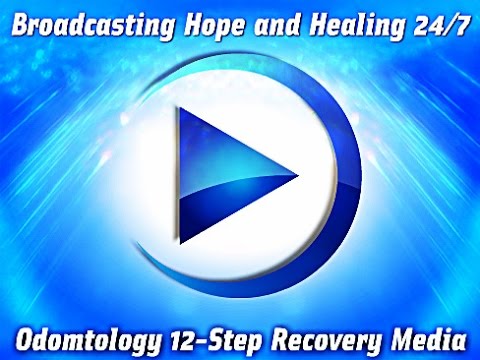 Broadcasting Hope and Healing 24/7

Odomtology 12-Step Recovery Media